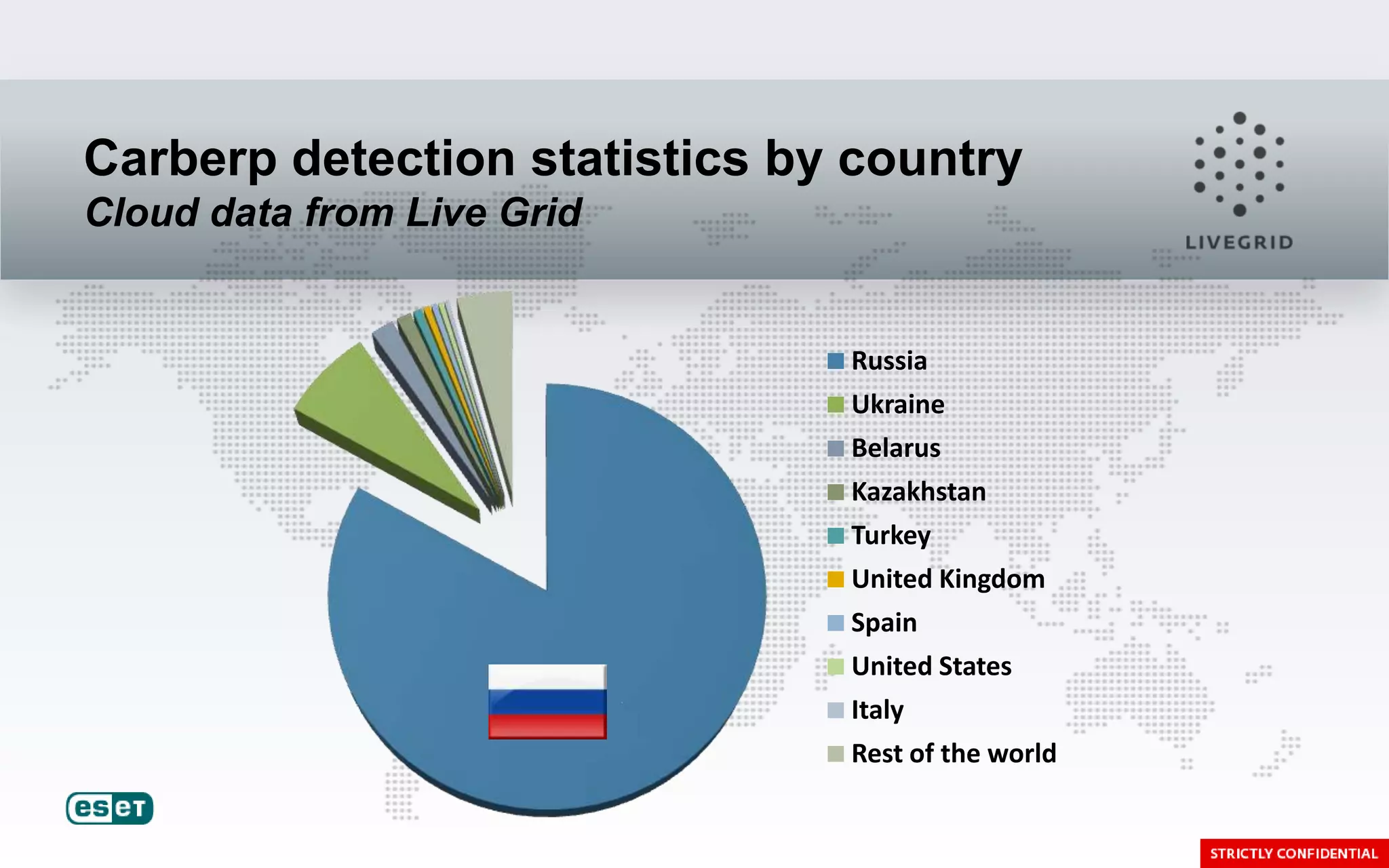 Carberp detection statistics by country
Cloud data from Live Grid

LIVEGRID

Russia
Ukraine
Belarus
Kazakhstan
Turkey
United Kingdom
Spain
United States
Italy
Rest of the world

eset

STRICTLY CONFIDENTIAL